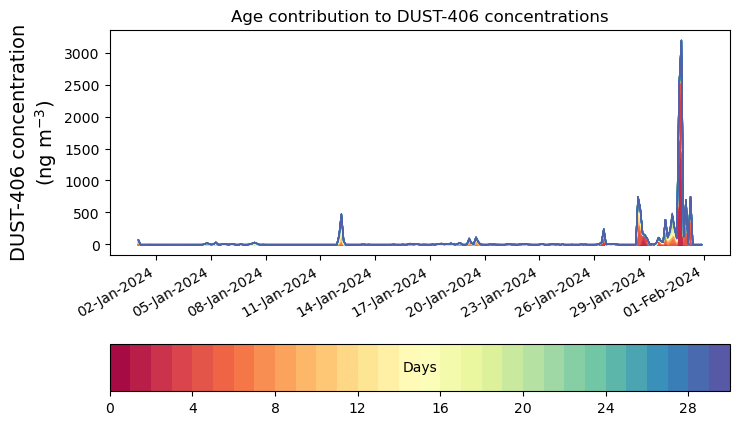 Age contribution to DUST-406 concentrations

DUST-406 concentration (ng m$^{-3}$)

3000
2500
2000
1500
1000
500
0

02-Jan-2024
05-Jan-2024
08-Jan-2024
11-Jan-2024
14-Jan-2024
17-Jan-2024
20-Jan-2024
23-Jan-2024
26-Jan-2024
29-Jan-2024
01-Feb-2024

Days

0
4
8
12
16
20
24
28